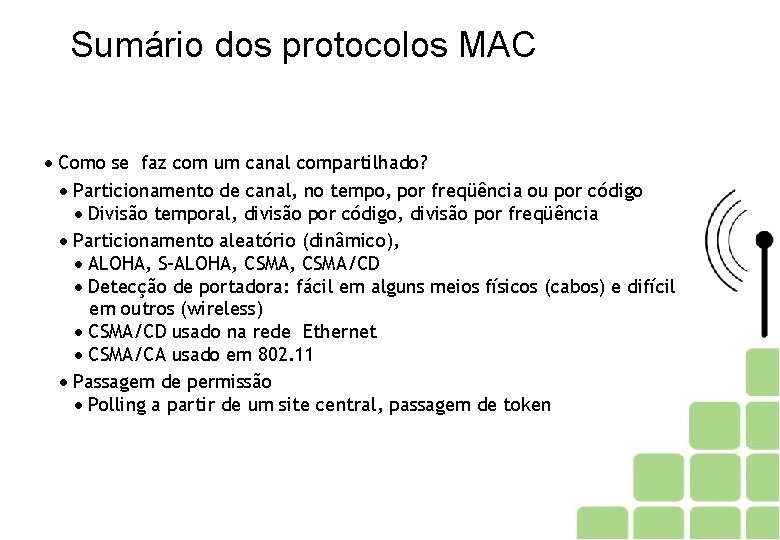 Sumário dos protocolos MAC

• Como se faz com um canal compartilhado?
  • Particionamento de canal, no tempo, por freqüência ou por código
    • Divisão temporal, divisão por código, divisão por freqüência
  • Particionamento aleatório (dinâmico),
    • ALOHA, S-ALOHA, CSMA, CSMA/CD
    • Detecção de portadora: fácil em alguns meios físicos (cabos) e difícil em outros (wireless)
    • CSMA/CD usado na rede Ethernet
    • CSMA/CA usado em 802.11
  • Passagem de permissão
    • Polling a partir de um site central, passagem de token